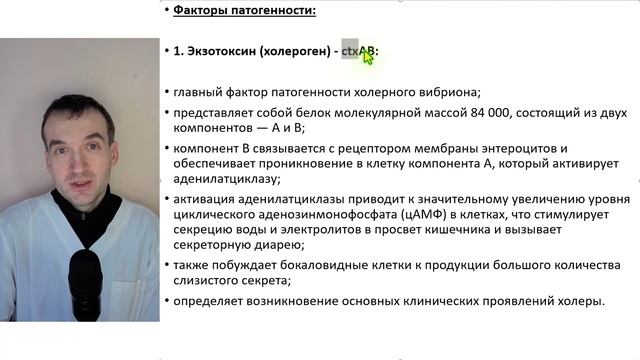 • Факторы патогенности:

• 1. Экзотоксин (холероген) - ctxAB:

• главный фактор патогенности холерного вибриона;

• представляет собой белок молекулярной массой 84 000, состоящий из двух компонентов — А и В;

• компонент В связывается с рецептором мембраны энтероцитов и обеспечивает проникновение в клетку компонента А, который активирует аденилатциклазу;

• активация аденилатциклазы приводит к значительному увеличению уровня циклического аденозинмонофосфата (цАМФ) в клетках, что стимулирует секрецию воды и электролитов в просвет кишечника и вызывает секреторную диарею;

• также побуждает бокаловидные клетки к продукции большого количества слизистого секрета;

• определяет возникновение основных клинических проявлений холеры.